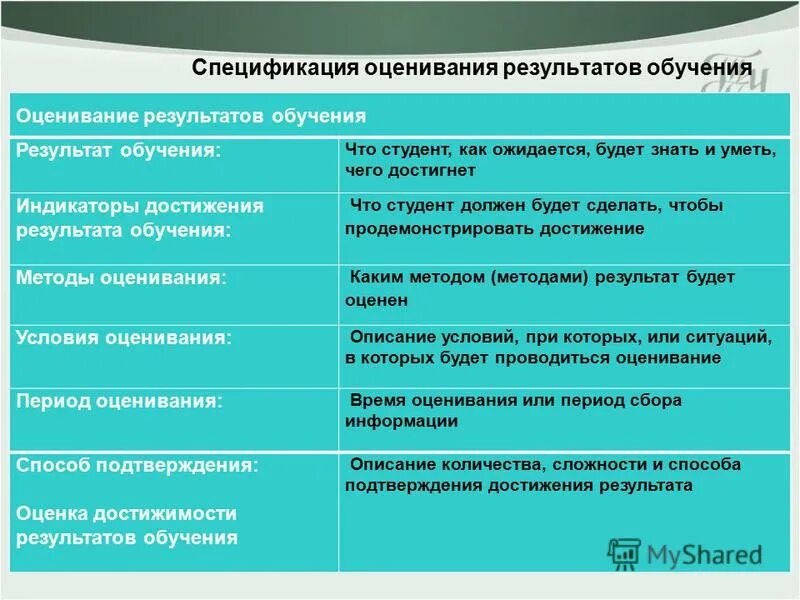 Спецификация оценивания результатов обучения

| Оценивание результатов обучения | |
|---|---|
| Результат обучения: | Что студент, как ожидается, будет знать и уметь, чего достигнет |
| Индикаторы достижения результата обучения: | Что студент должен будет сделать, чтобы продемонстрировать достижение |
| Методы оценивания: | Каким методом (методами) результат будет оценен |
| Условия оценивания: | Описание условий, при которых, или ситуаций, в которых будет проводиться оценивание |
| Период оценивания: | Время оценивания или период сбора информации |
| Способ подтверждения: Оценка достижимости результатов обучения | Описание количества, сложности и способа подтверждения достижения результата |

MyShared